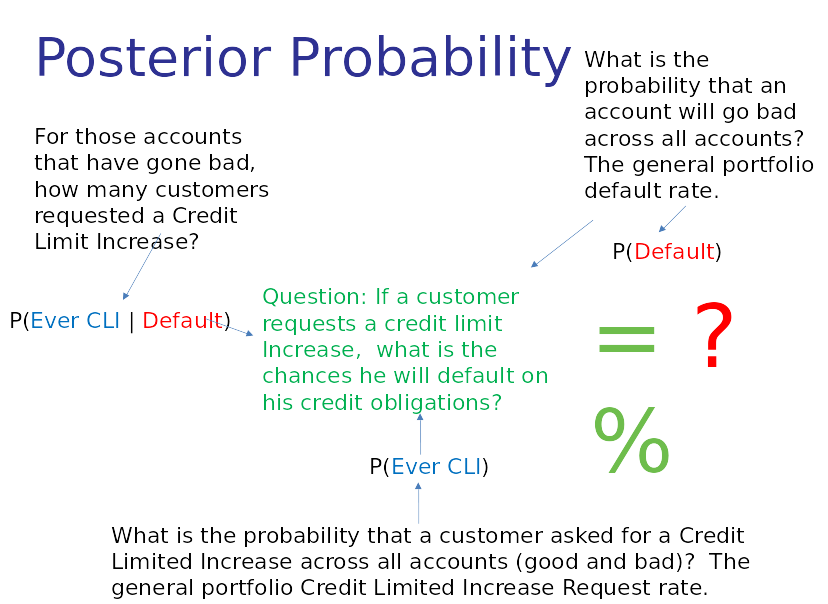 Posterior Probability

What is the probability that an account will go bad across all accounts? The general portfolio default rate.

For those accounts that have gone bad, how many customers requested a Credit Limit Increase?

P(Default)

P(Ever CLI | Default)

Question: If a customer requests a credit limit Increase, what is the chances he will default on his credit obligations?

= ?

%

P(Ever CLI)

What is the probability that a customer asked for a Credit Limited Increase across all accounts (good and bad)? The general portfolio Credit Limited Increase Request rate.